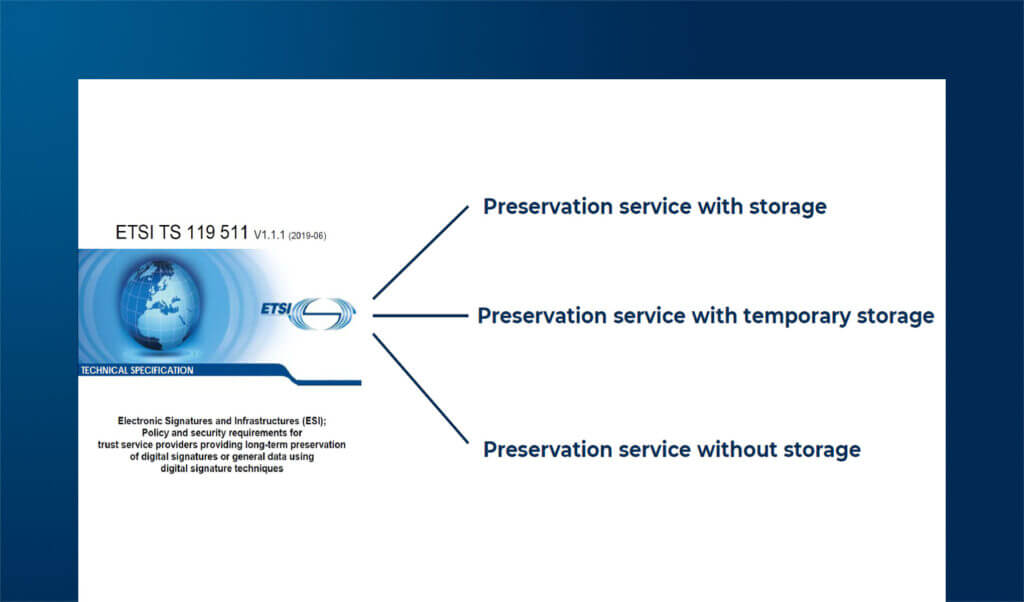 ETSI TS 119 511 V1.1.1 (2019-06)

ETSI

TECHNICAL SPECIFICATION

Electronic Signatures and Infrastructures (ESI); Policy and security requirements for trust service providers providing long-term preservation of digital signatures or general data using digital signature techniques

Preservation service with storage

Preservation service with temporary storage

Preservation service without storage